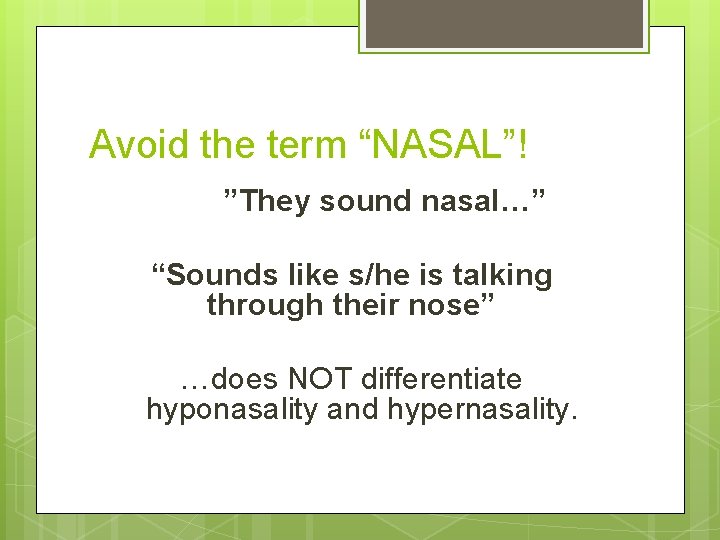 Avoid the term “NASAL”!

”They sound nasal…”

“Sounds like s/he is talking through their nose”

…does NOT differentiate hyponasality and hypernasality.